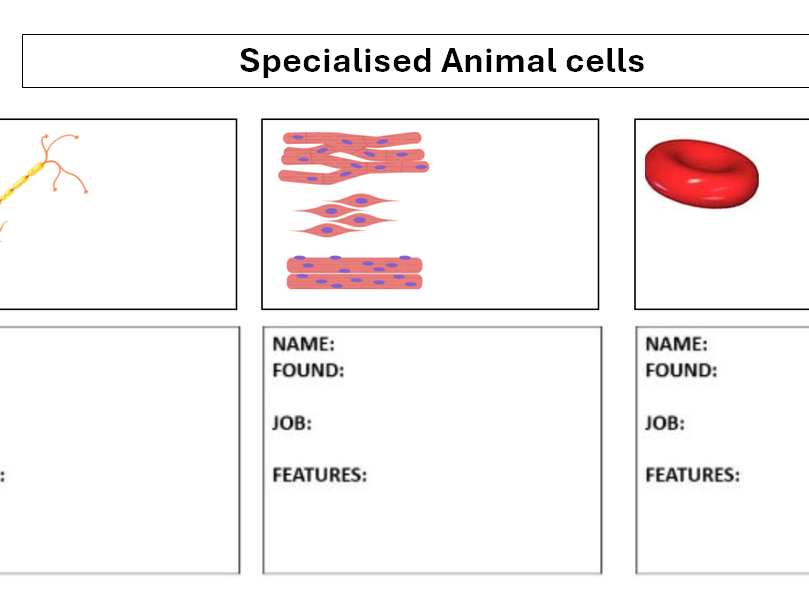 Specialised Animal cells

:

NAME:
FOUND:

JOB:

FEATURES:

NAME:
FOUND:

JOB:

FEATURES: